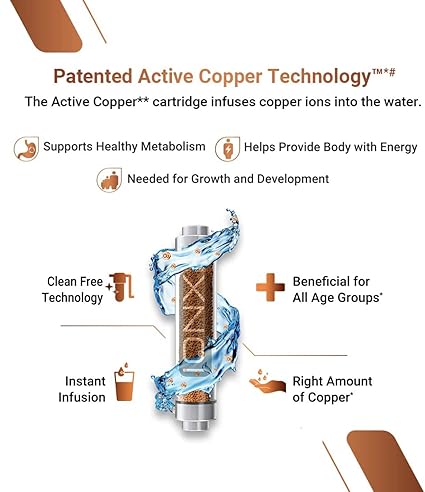 Patented Active Copper Technology™*#

The Active Copper** cartridge infuses copper ions into the water.

Supports Healthy Metabolism

Helps Provide Body with Energy

Needed for Growth and Development

Clean Free Technology

Beneficial for All Age Groups*

IONIX

Instant Infusion

Right Amount of Copper*